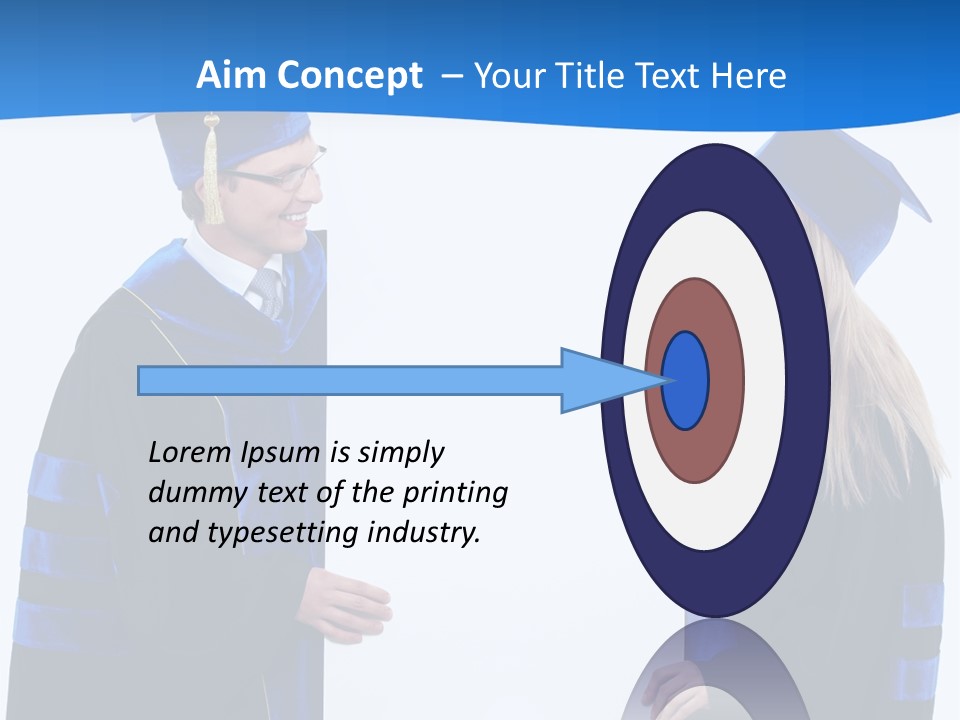 Aim Concept – Your Title Text Here

Lorem Ipsum is simply dummy text of the printing and typesetting industry.